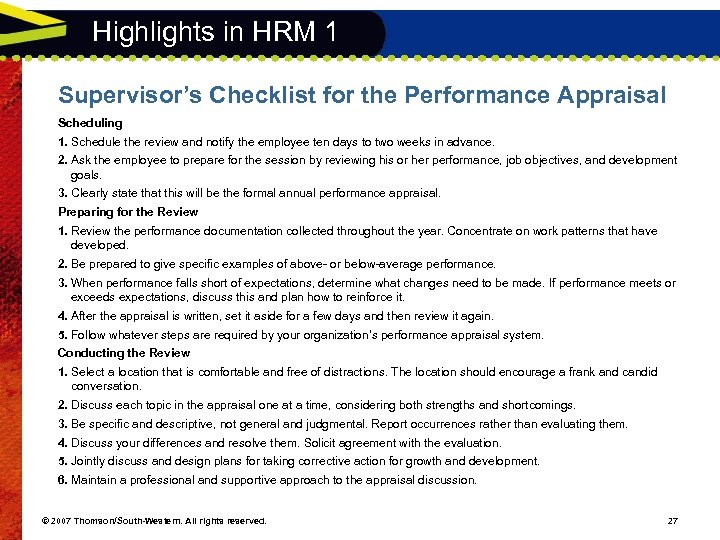 Highlights in HRM 1

Supervisor's Checklist for the Performance Appraisal

Scheduling

1. Schedule the review and notify the employee ten days to two weeks in advance.

2. Ask the employee to prepare for the session by reviewing his or her performance, job objectives, and development goals.

3. Clearly state that this will be the formal annual performance appraisal.

Preparing for the Review

1. Review the performance documentation collected throughout the year. Concentrate on work patterns that have developed.

2. Be prepared to give specific examples of above- or below-average performance.

3. When performance falls short of expectations, determine what changes need to be made. If performance meets or exceeds expectations, discuss this and plan how to reinforce it.

4. After the appraisal is written, set it aside for a few days and then review it again.

5. Follow whatever steps are required by your organization's performance appraisal system.

Conducting the Review

1. Select a location that is comfortable and free of distractions. The location should encourage a frank and candid conversation.

2. Discuss each topic in the appraisal one at a time, considering both strengths and shortcomings.

3. Be specific and descriptive, not general and judgmental. Report occurrences rather than evaluating them.

4. Discuss your differences and resolve them. Solicit agreement with the evaluation.

5. Jointly discuss and design plans for taking corrective action for growth and development.

6. Maintain a professional and supportive approach to the appraisal discussion.

© 2007 Thomson/South-Western. All rights reserved.

27